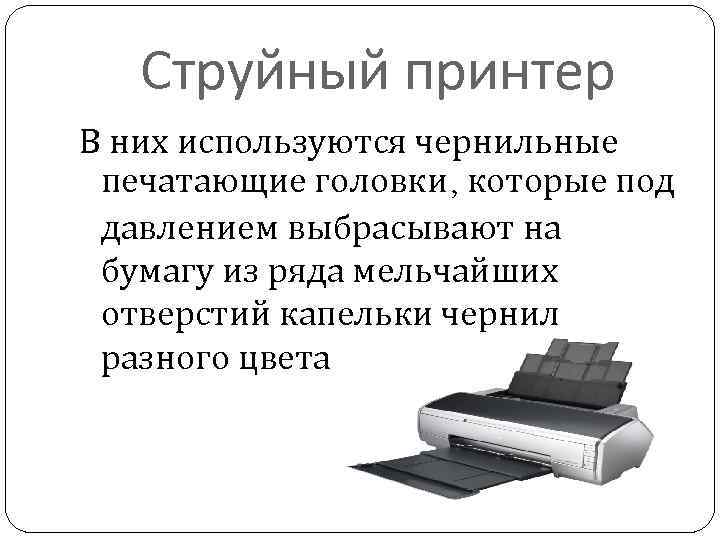 Струйный принтер

В них используются чернильные печатающие головки, которые под давлением выбрасывают на бумагу из ряда мельчайших отверстий капельки чернил разного цвета